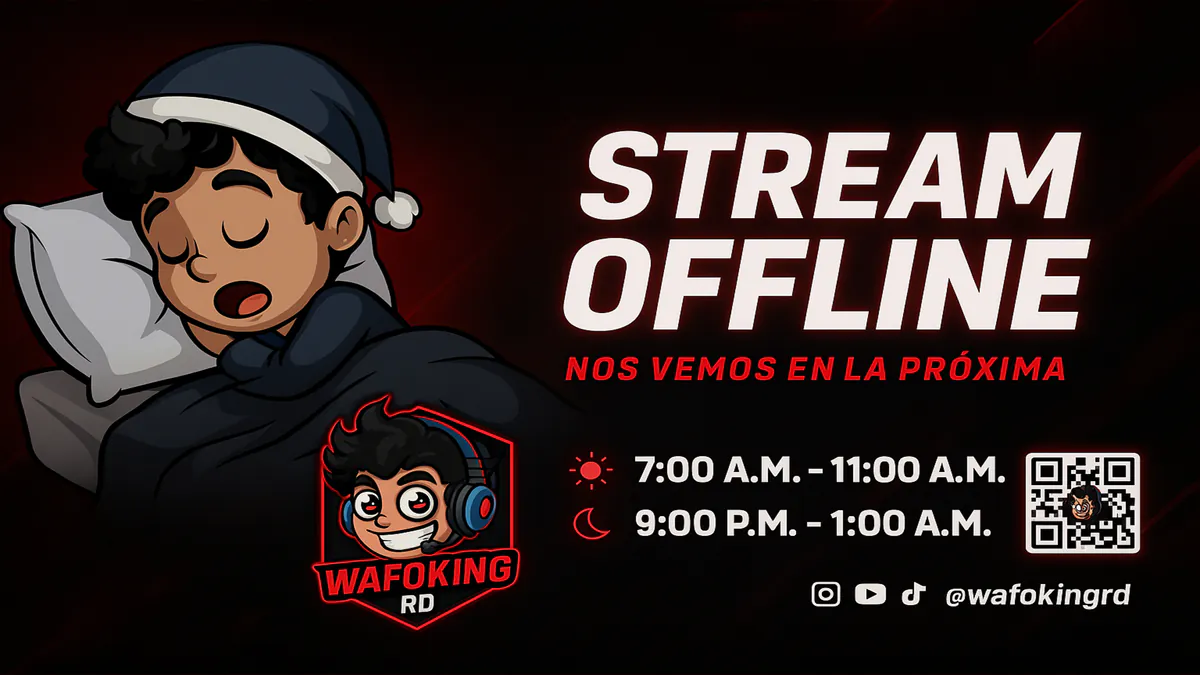 STREAM OFFLINE
NOS VEMOS EN LA PRÓXIMA

WAFOKING
RD

7:00 A.M. - 11:00 A.M.
9:00 P.M. - 1:00 A.M.

@wafokingrd